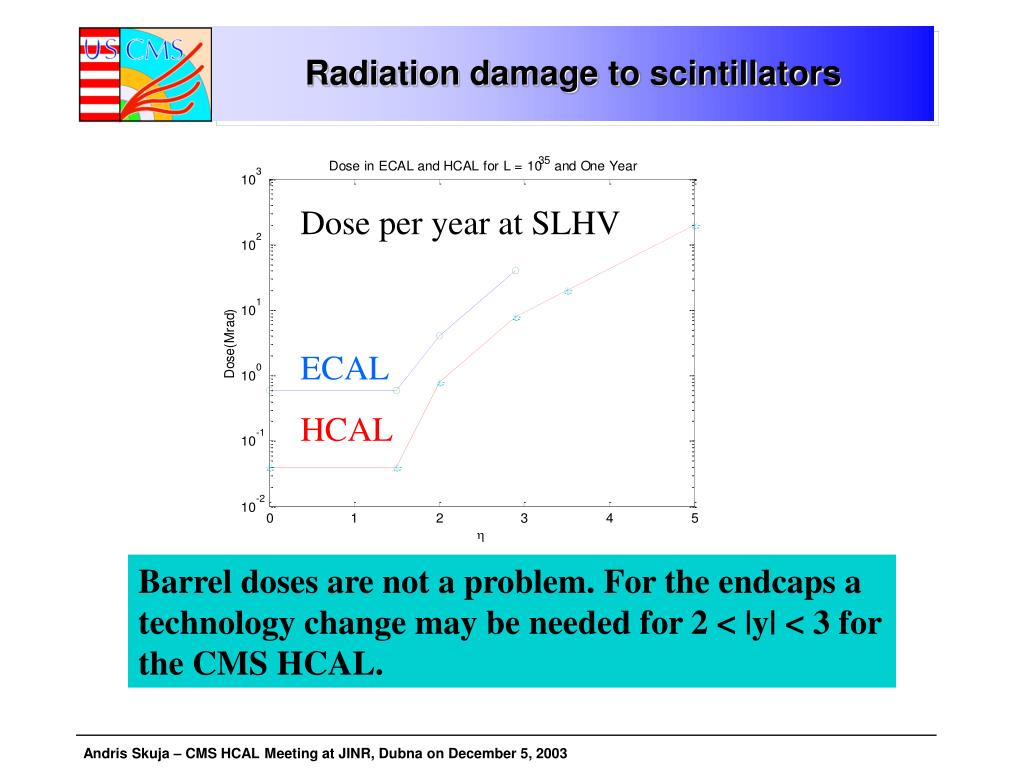 US CMS

Radiation damage to scintillators

Dose in ECAL and HCAL for L = $10^{35}$ and One Year

Dose per year at SLHV

ECAL

HCAL

Dose(Mrad)

$10^{3}$
$10^{2}$
$10^{1}$
$10^{0}$
$10^{-1}$
$10^{-2}$

0 1 2 3 4 5

$\eta$

Barrel doses are not a problem. For the endcaps a technology change may be needed for 2 < |y| < 3 for the CMS HCAL.

Andris Skuja – CMS HCAL Meeting at JINR, Dubna on December 5, 2003